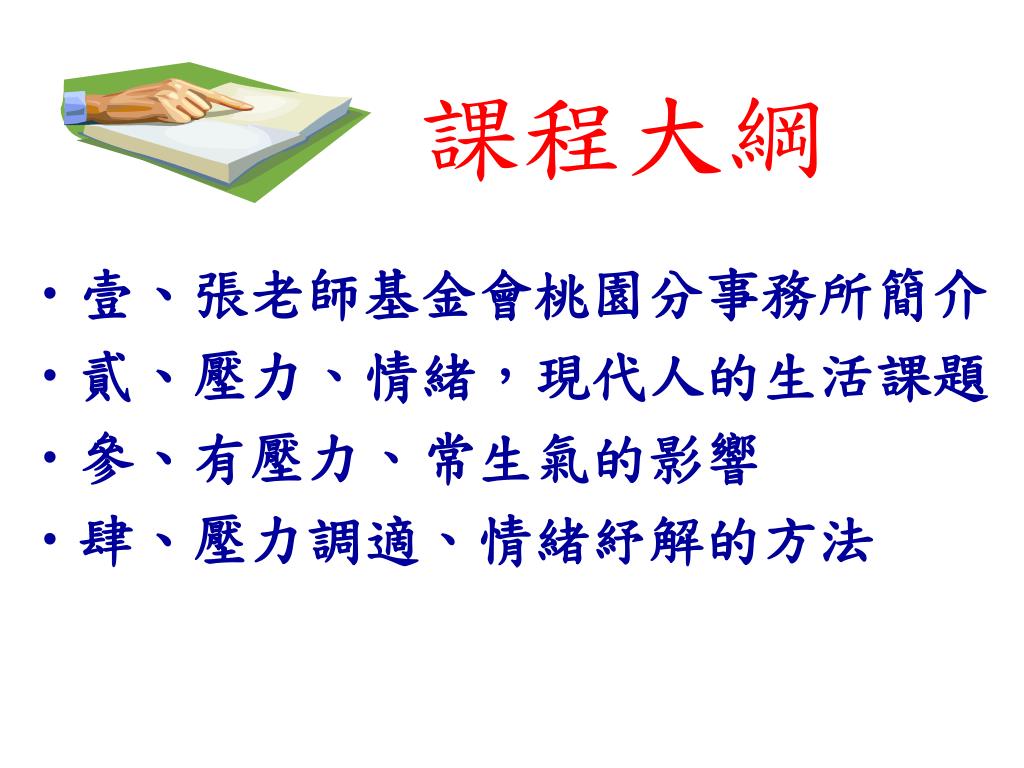 課程大綱

• 壹、張老師基金會桃園分事務所簡介
• 貳、壓力、情緒，現代人的生活課題
• 參、有壓力、常生氣的影響
• 肆、壓力調適、情緒紓解的方法